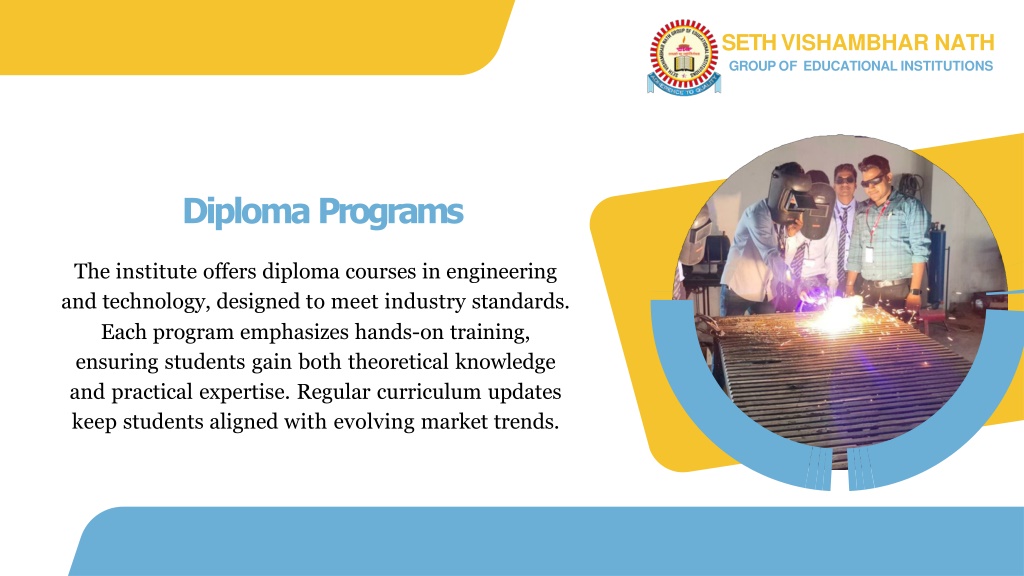 SETH VISHAMBHAR NATH
GROUP OF EDUCATIONAL INSTITUTIONS

Diploma Programs

The institute offers diploma courses in engineering and technology, designed to meet industry standards. Each program emphasizes hands-on training, ensuring students gain both theoretical knowledge and practical expertise. Regular curriculum updates keep students aligned with evolving market trends.